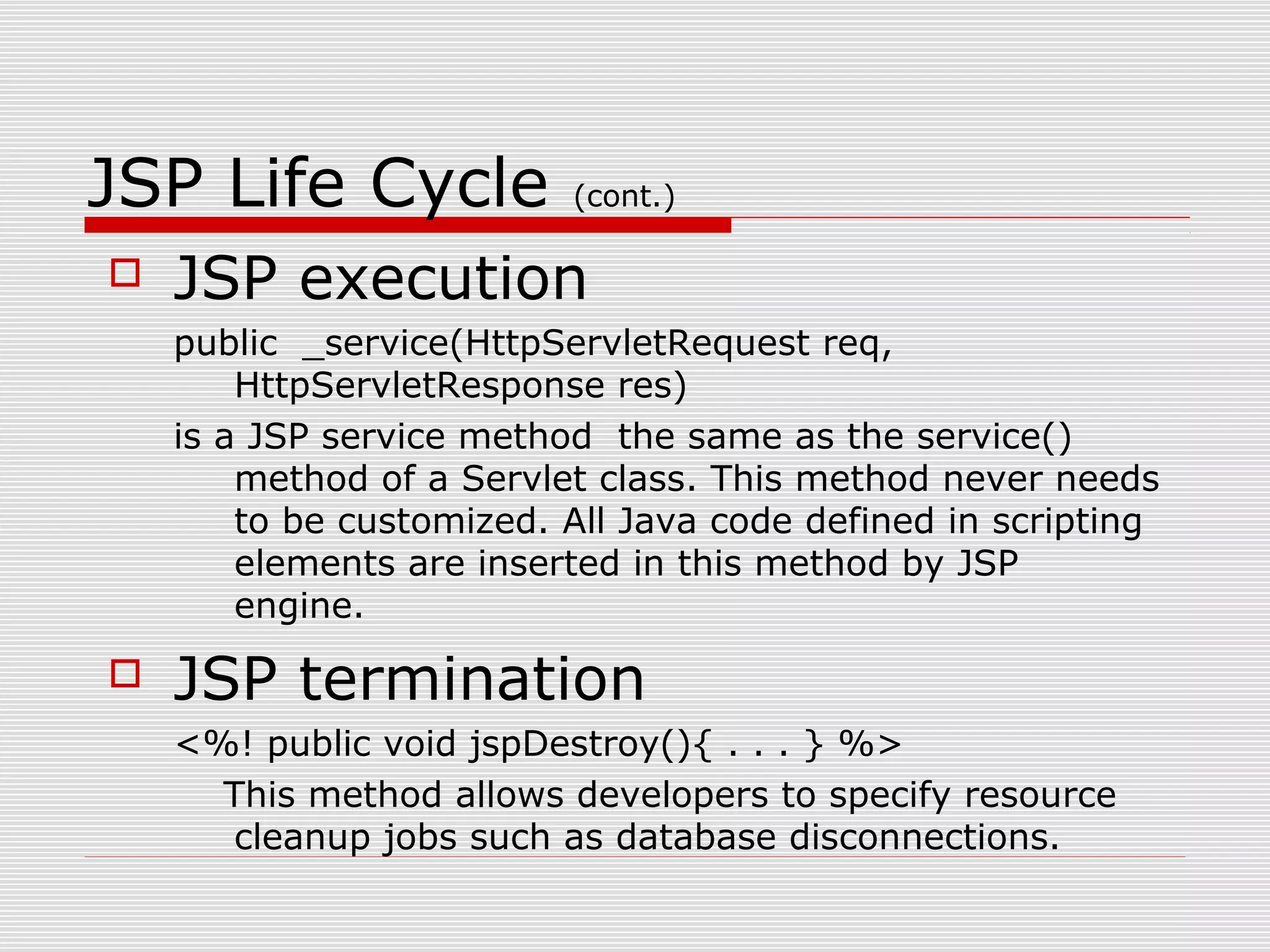 JSP Life Cycle (cont.)

JSP execution

public _service(HttpServletRequest req, HttpServletResponse res)

is a JSP service method the same as the service() method of a Servlet class. This method never needs to be customized. All Java code defined in scripting elements are inserted in this method by JSP engine.

JSP termination

<%! public void jspDestroy(){ . . . } %>

This method allows developers to specify resource cleanup jobs such as database disconnections.